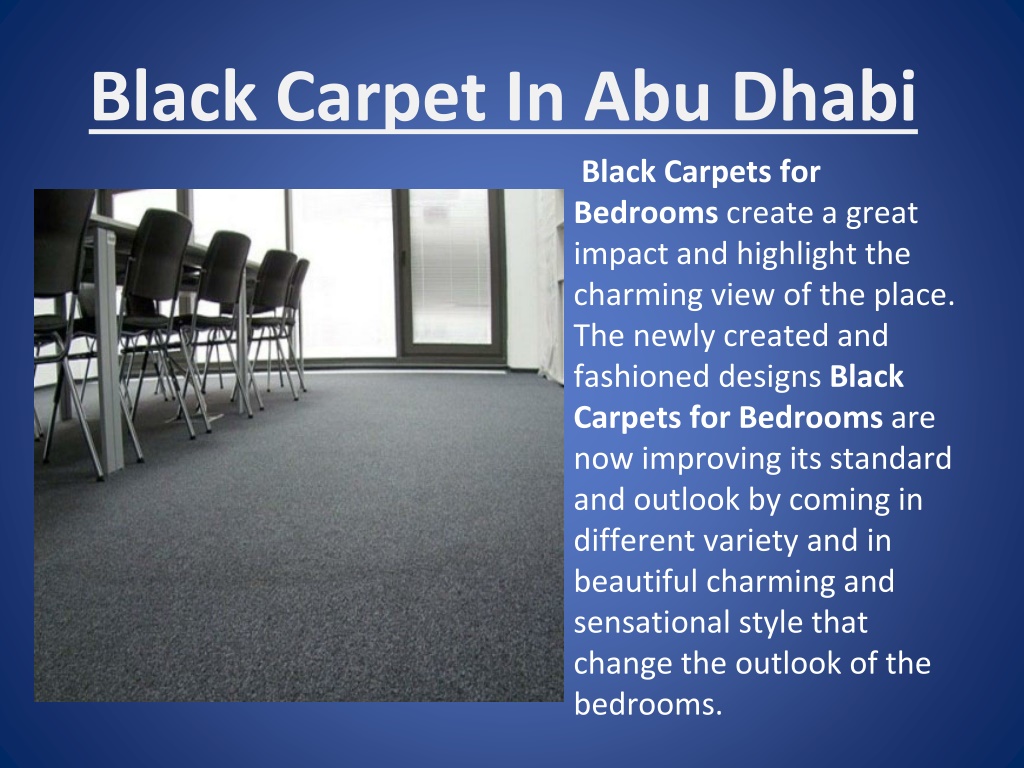 Black Carpet In Abu Dhabi

Black Carpets for Bedrooms create a great impact and highlight the charming view of the place. The newly created and fashioned designs Black Carpets for Bedrooms are now improving its standard and outlook by coming in different variety and in beautiful charming and sensational style that change the outlook of the bedrooms.